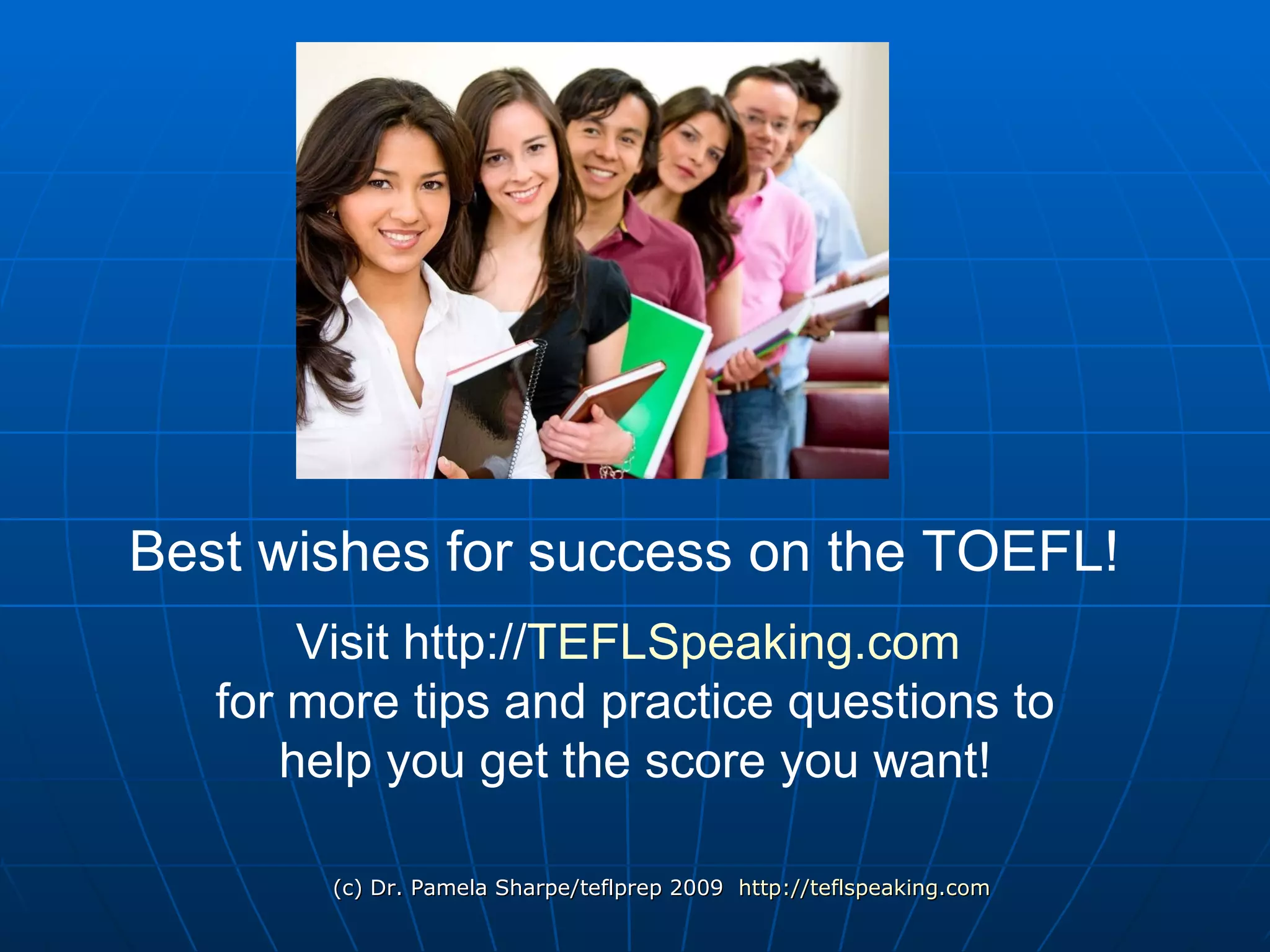 Best wishes for success on the TOEFL!

Visit http://TEFLSpeaking.com for more tips and practice questions to help you get the score you want!

(c) Dr. Pamela Sharpe/teflprep 2009 http://teflspeaking.com